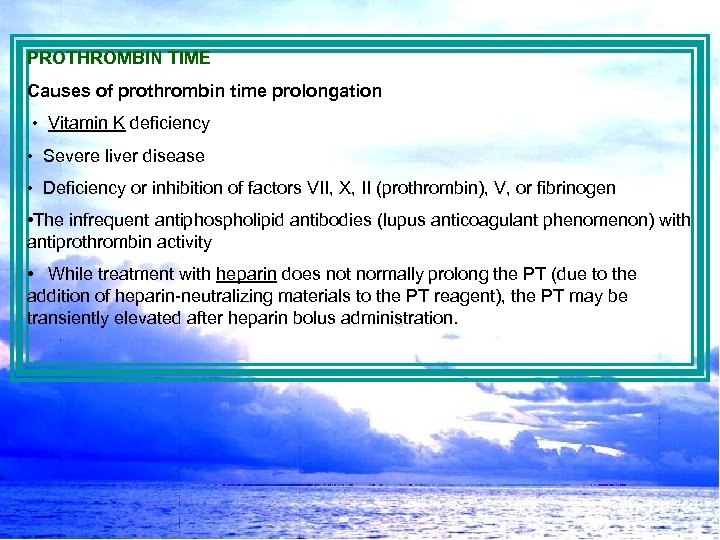 PROTHROMBIN TIME

Causes of prothrombin time prolongation

• Vitamin K deficiency

• Severe liver disease

• Deficiency or inhibition of factors VII, X, II (prothrombin), V, or fibrinogen

•The infrequent antiphospholipid antibodies (lupus anticoagulant phenomenon) with antiprothrombin activity

• While treatment with heparin does not normally prolong the PT (due to the addition of heparin-neutralizing materials to the PT reagent), the PT may be transiently elevated after heparin bolus administration.